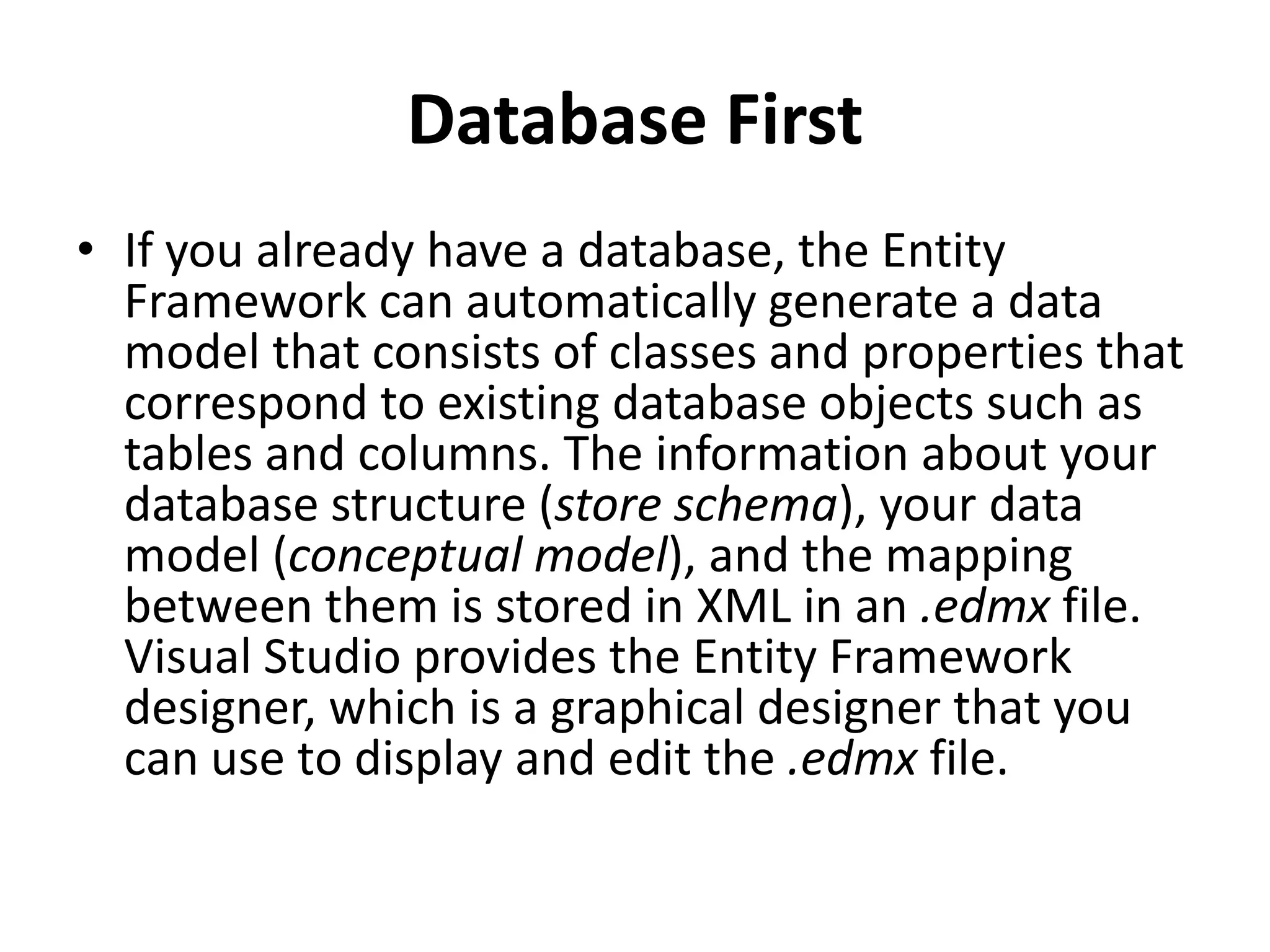 Database First

• If you already have a database, the Entity Framework can automatically generate a data model that consists of classes and properties that correspond to existing database objects such as tables and columns. The information about your database structure (store schema), your data model (conceptual model), and the mapping between them is stored in XML in an .edmx file. Visual Studio provides the Entity Framework designer, which is a graphical designer that you can use to display and edit the .edmx file.